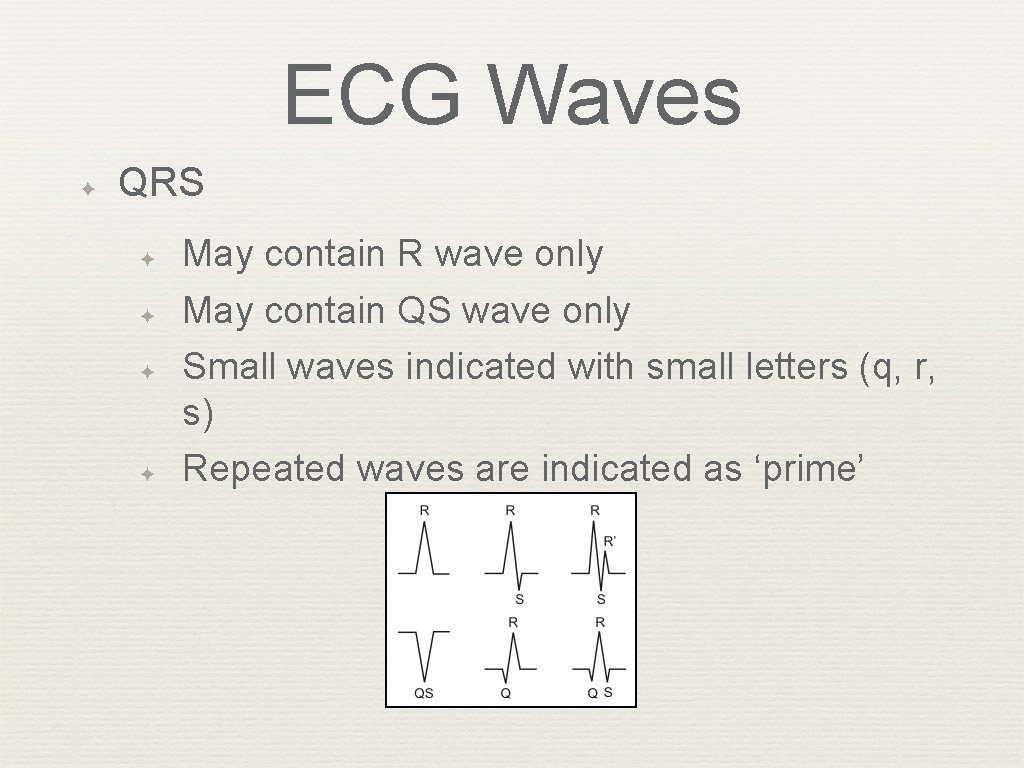 ECG Waves

QRS

May contain R wave only

May contain QS wave only

Small waves indicated with small letters (q, r, s)

Repeated waves are indicated as ‘prime’

R
R
S
R
R’
S
QS
R
Q
R
Q S